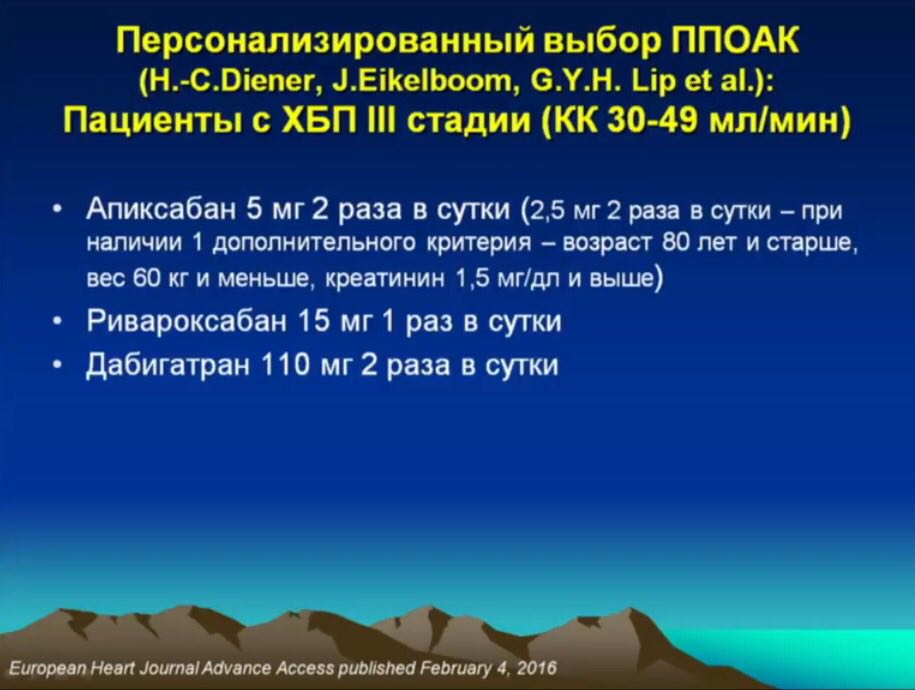 Персонализированный выбор ППОАК
(H.-C.Diener, J.Eikelboom, G.Y.H. Lip et al.):
Пациенты с ХБП III стадии (КК 30-49 мл/мин)

• Апиксабан 5 мг 2 раза в сутки (2,5 мг 2 раза в сутки – при наличии 1 дополнительного критерия – возраст 80 лет и старше, вес 60 кг и меньше, креатинин 1,5 мг/дл и выше)
• Ривароксабан 15 мг 1 раз в сутки
• Дабигатран 110 мг 2 раза в сутки

European Heart Journal Advance Access published February 4, 2016